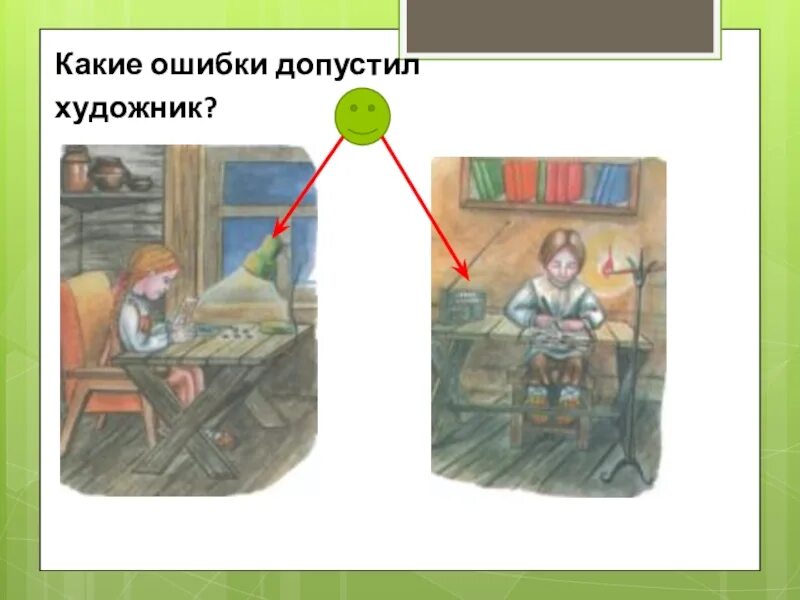 Какие ошибки допустил художник?